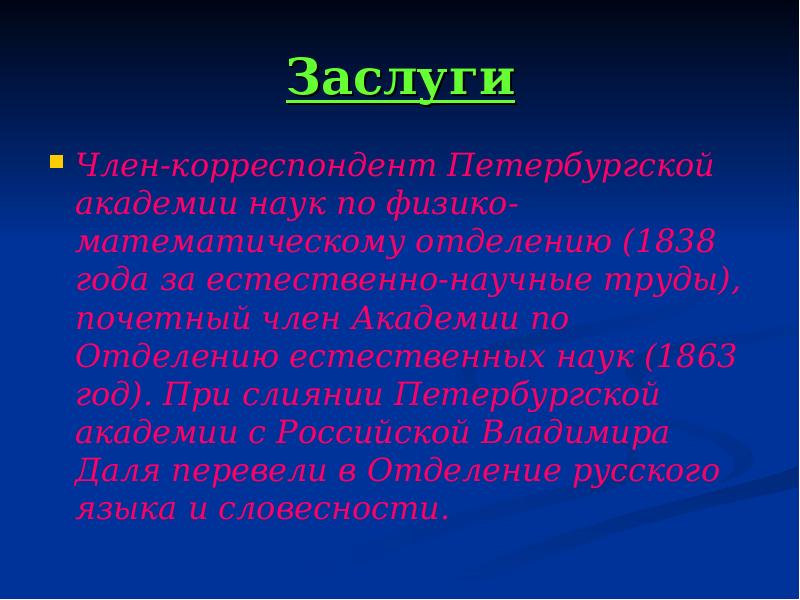 Заслуги

Член-корреспондент Петербургской академии наук по физико-математическому отделению (1838 года за естественно-научные труды), почетный член Академии по Отделению естественных наук (1863 год). При слиянии Петербургской академии с Российской Владимира Даля перевели в Отделение русского языка и словесности.